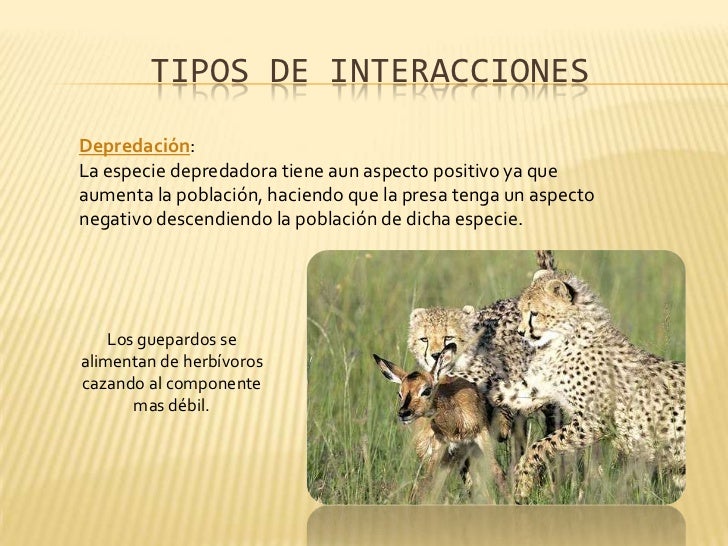 TIPOS DE INTERACCIONES

Depredación:
La especie depredadora tiene aun aspecto positivo ya que aumenta la población, haciendo que la presa tenga un aspecto negativo descendiendo la población de dicha especie.

Los guepardos se alimentan de herbívoros cazando al componente mas débil.